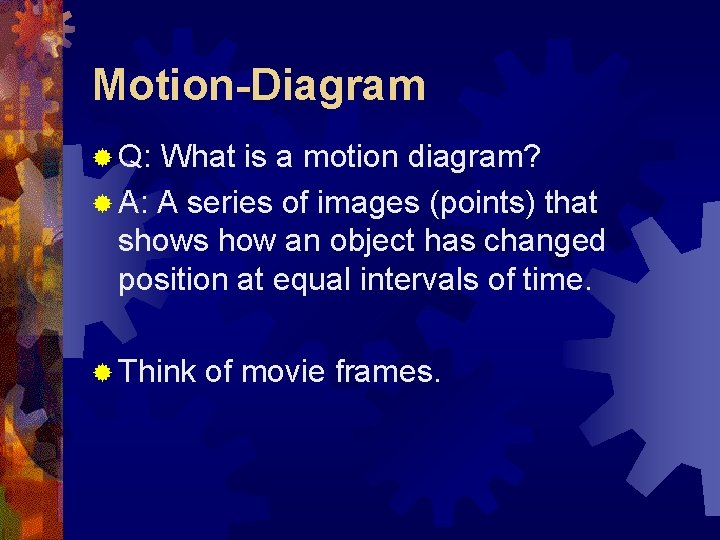 Motion-Diagram

Q: What is a motion diagram?

A: A series of images (points) that shows how an object has changed position at equal intervals of time.

Think of movie frames.